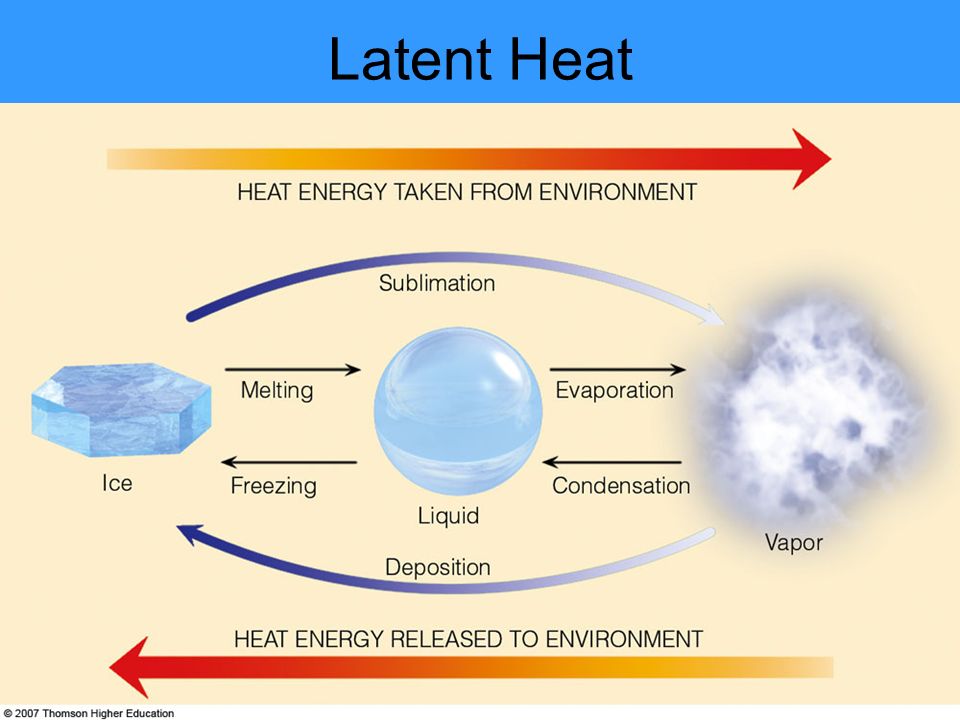 Latent Heat

HEAT ENERGY TAKEN FROM ENVIRONMENT

Sublimation

Melting

Evaporation

Ice

Freezing

Condensation

Liquid

Vapor

Deposition

HEAT ENERGY RELEASED TO ENVIRONMENT

© 2007 Thomson Higher Education